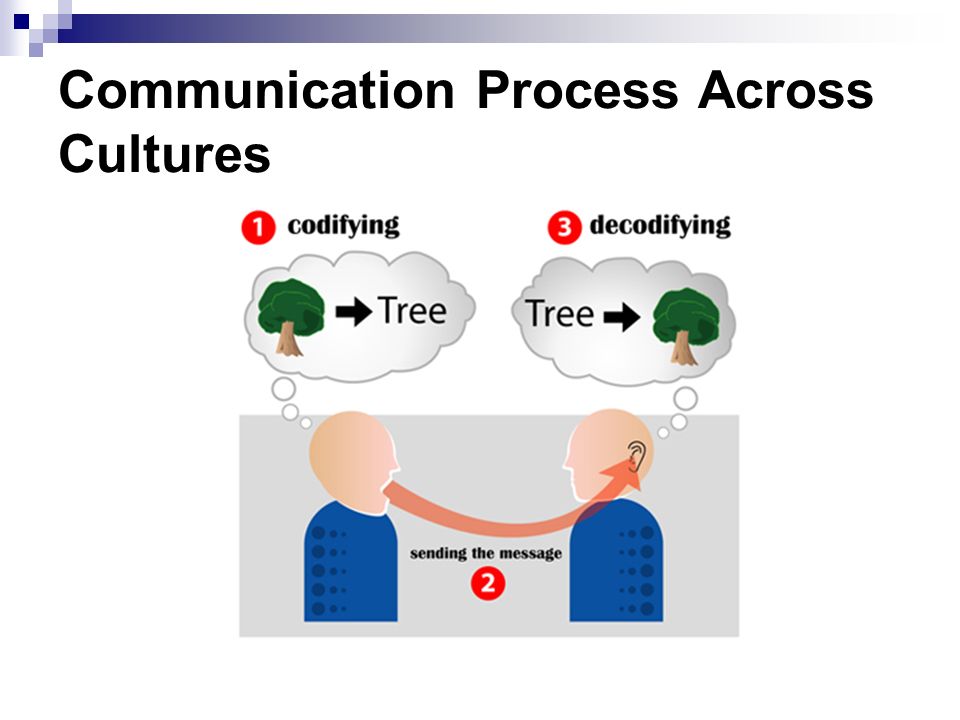 Communication Process Across Cultures

1 codifying

Tree

3 decodifying

Tree

sending the message

2